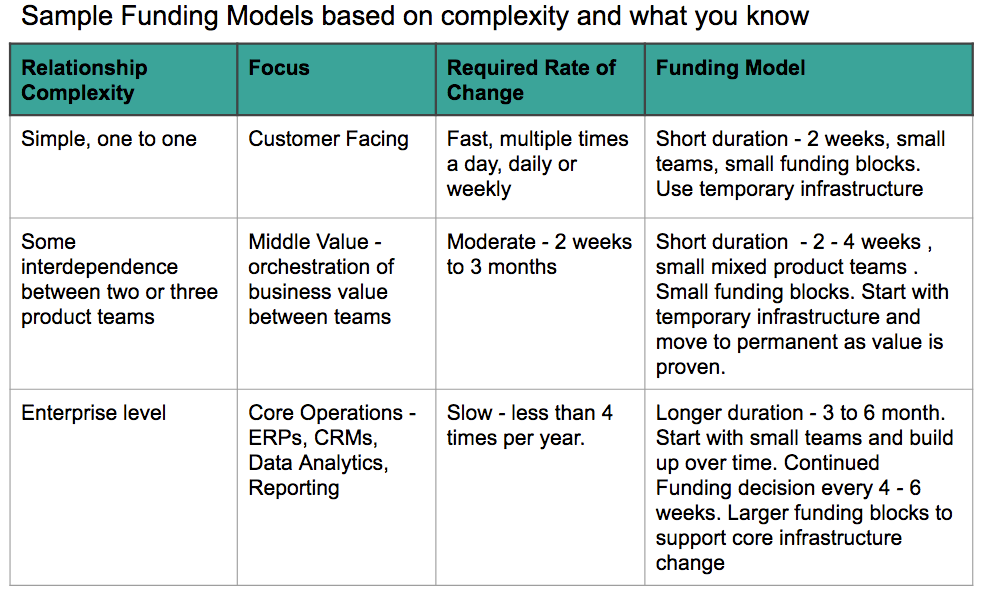 Sample Funding Models based on complexity and what you know

| Relationship Complexity | Focus | Required Rate of Change | Funding Model |
|---|---|---|---|
| Simple, one to one | Customer Facing | Fast, multiple times a day, daily or weekly | Short duration - 2 weeks, small teams, small funding blocks. Use temporary infrastructure |
| Some interdependence between two or three product teams | Middle Value - orchestration of business value between teams | Moderate - 2 weeks to 3 months | Short duration - 2 - 4 weeks , small mixed product teams . Small funding blocks. Start with temporary infrastructure and move to permanent as value is proven. |
| Enterprise level | Core Operations - ERPs, CRMs, Data Analytics, Reporting | Slow - less than 4 times per year. | Longer duration - 3 to 6 month. Start with small teams and build up over time. Continued Funding decision every 4 - 6 weeks. Larger funding blocks to support core infrastructure change |